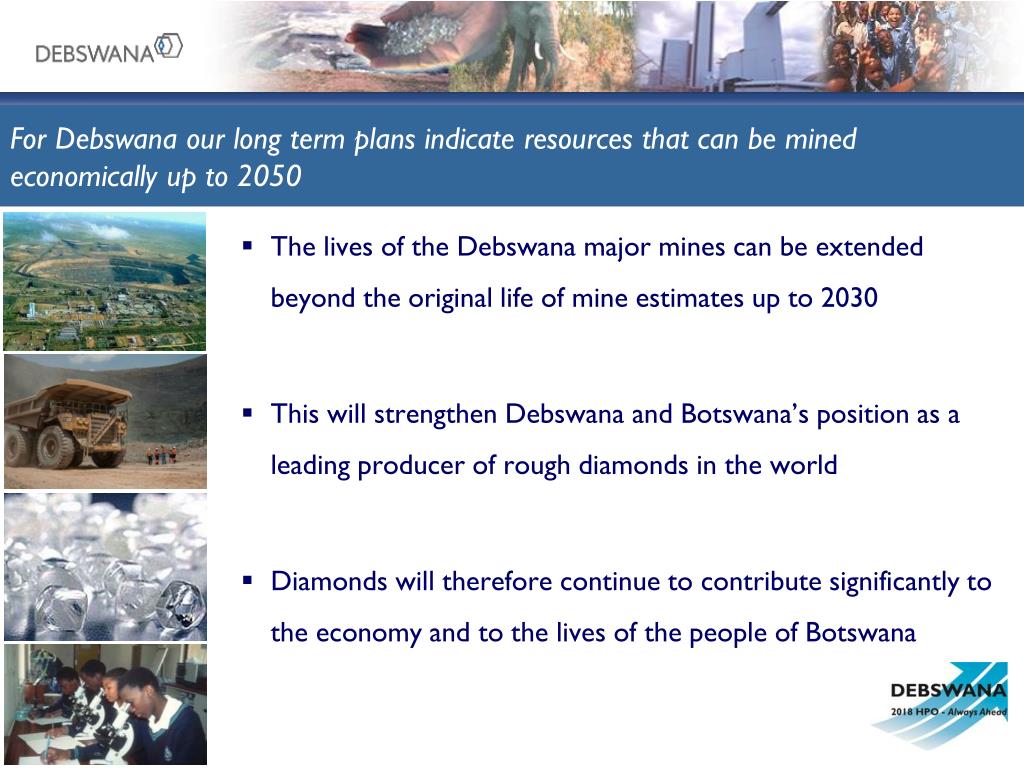 DEBSWANA

For Debswana our long term plans indicate resources that can be mined economically up to 2050

▪ The lives of the Debswana major mines can be extended beyond the original life of mine estimates up to 2030

▪ This will strengthen Debswana and Botswana's position as a leading producer of rough diamonds in the world

▪ Diamonds will therefore continue to contribute significantly to the economy and to the lives of the people of Botswana

DEBSWANA
2018 HPO - Always Ahead